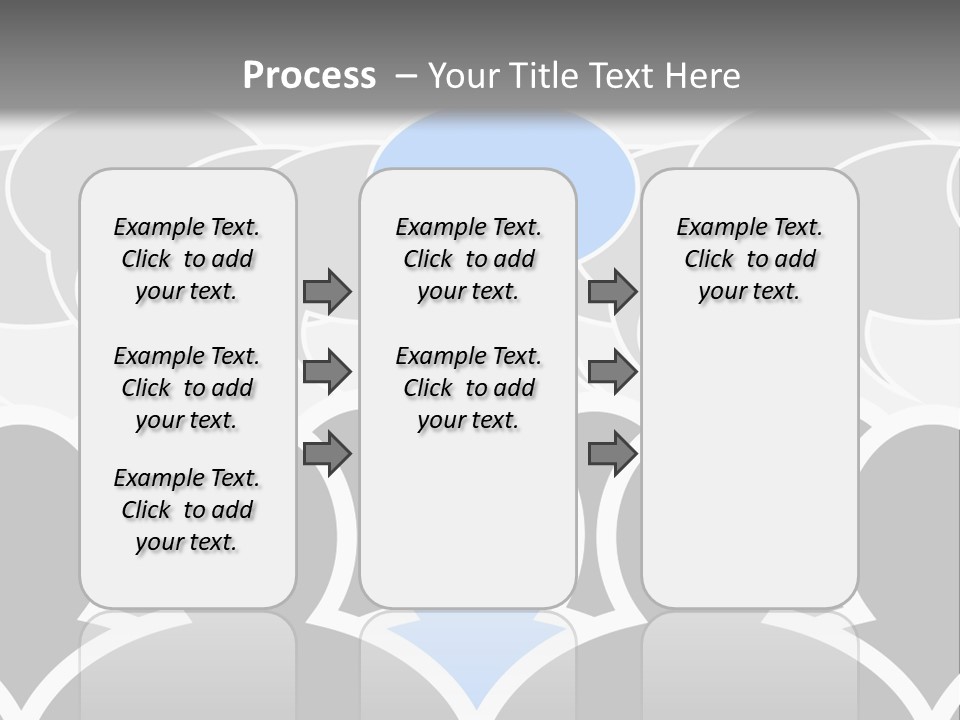 Process – Your Title Text Here

Example Text. Click to add your text.

Example Text. Click to add your text.

Example Text. Click to add your text.

Example Text. Click to add your text.

Example Text. Click to add your text.

Example Text. Click to add your text.